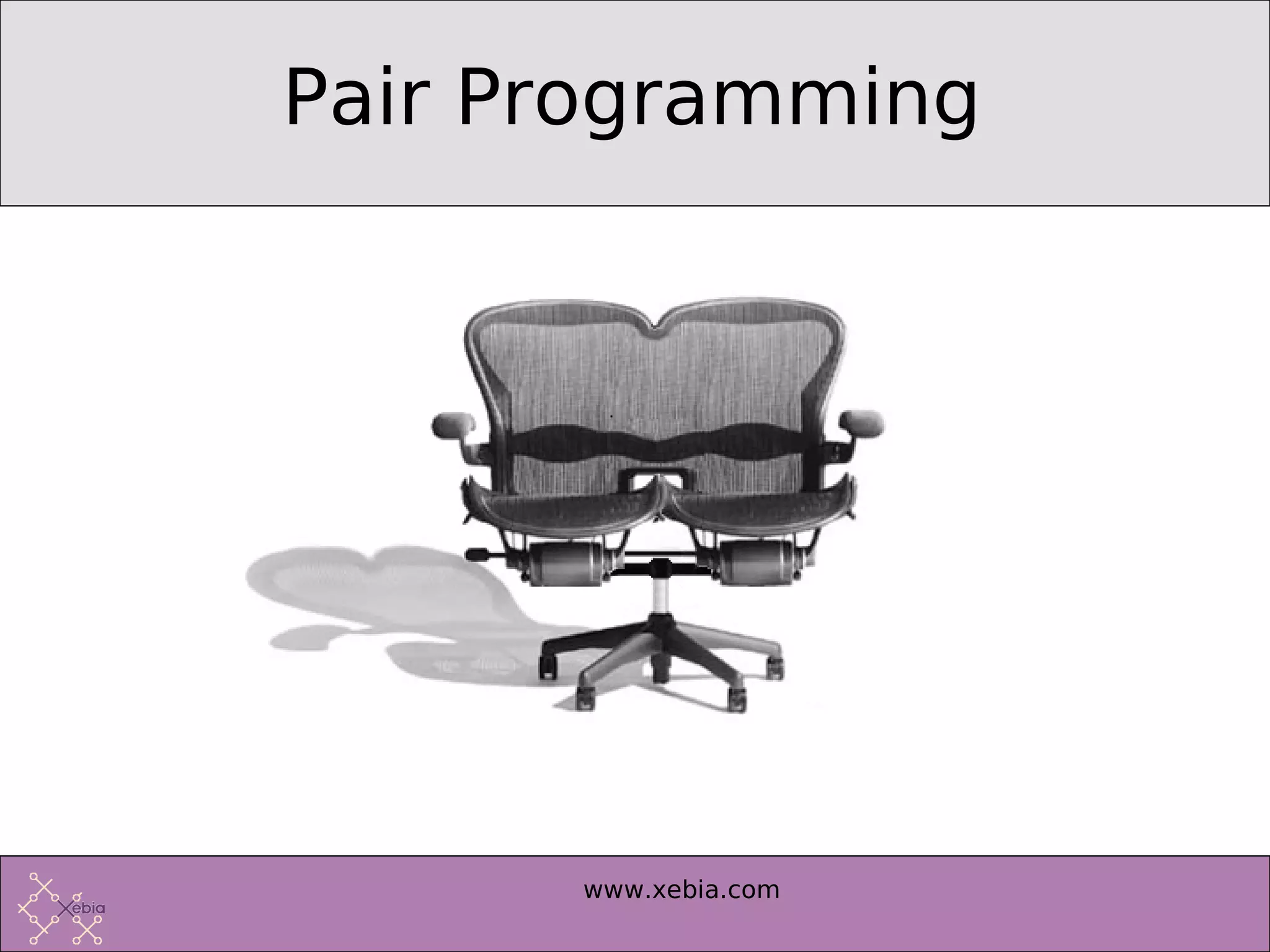 Pair Programming

Xebia

www.xebia.com